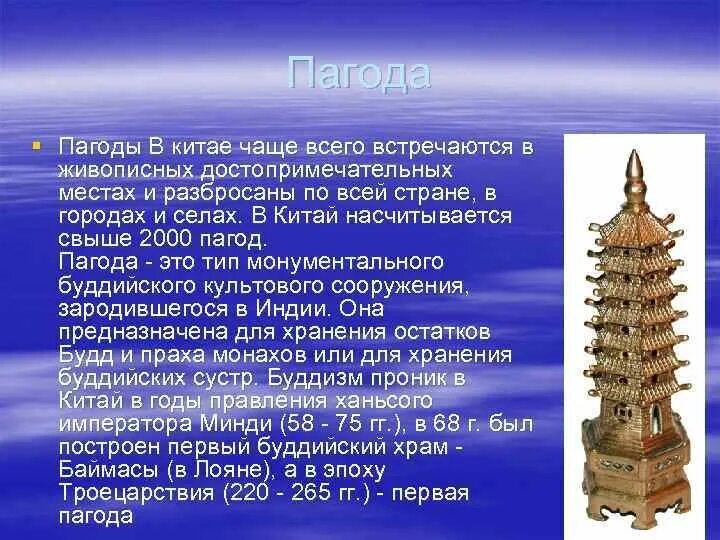 Пагода

Пагоды В китае чаще всего встречаются в живописных достопримечательных местах и разбросаны по всей стране, в городах и селах. В Китай насчитывается свыше 2000 пагод.
Пагода - это тип монументального буддийского культового сооружения, зародившегося в Индии. Она предназначена для хранения остатков Будд и праха монахов или для хранения буддийских сустр. Буддизм проник в Китай в годы правления ханьсого императора Минди (58 - 75 гг.), в 68 г. был построен первый буддийский храм - Баймасы (в Лояне), а в эпоху Троецарствия (220 - 265 гг.) - первая пагода